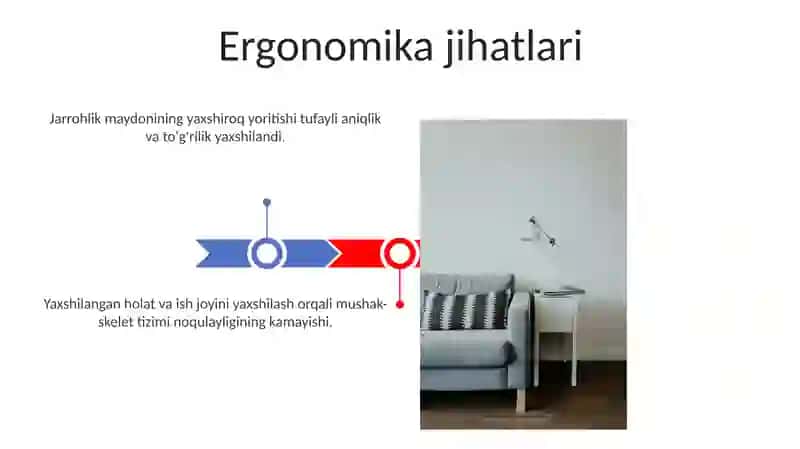 Ergonomika jihatlari

Jarrohlik maydonining yaxshiroq yoritishi tufayli aniqlik va to'g'rilik yaxshilandi.

Yaxshilangan holat va ish joyini yaxshilash orqali mushak-skelet tizimi noqulayligining kamayishi.